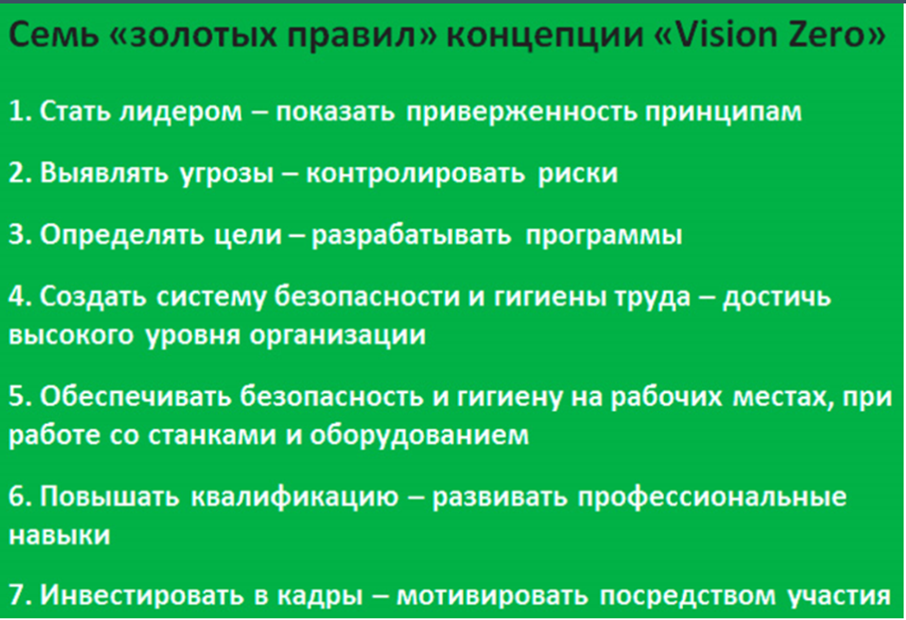 Семь «золотых правил» концепции «Vision Zero»

1. Стать лидером – показать приверженность принципам

2. Выявлять угрозы – контролировать риски

3. Определять цели – разрабатывать программы

4. Создать систему безопасности и гигиены труда – достичь высокого уровня организации

5. Обеспечивать безопасность и гигиену на рабочих местах, при работе со станками и оборудованием

6. Повышать квалификацию – развивать профессиональные навыки

7. Инвестировать в кадры – мотивировать посредством участия